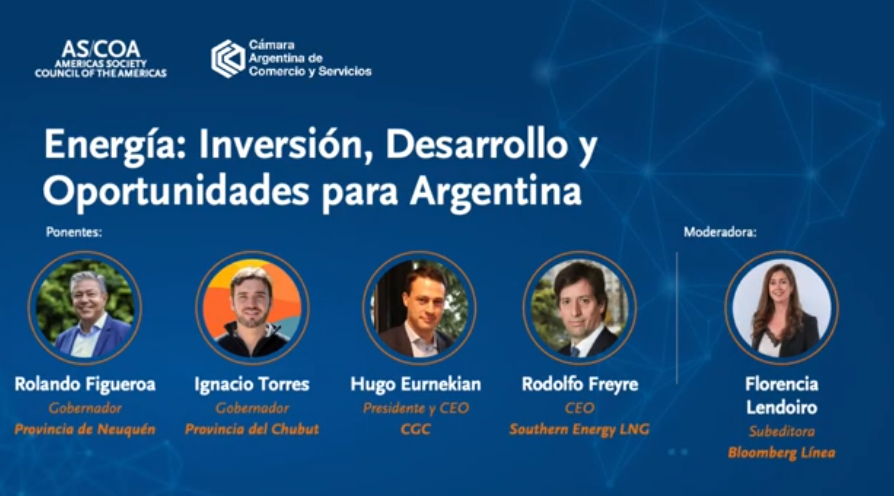 AS/COA
AMERICAS SOCIETY
COUNCIL OF THE AMERICAS

Cámara
Argentina de
Comercio y Servicios

Energía: Inversión, Desarrollo y Oportunidades para Argentina

Ponentes:

Rolando Figueroa
Gobernador
Provincia de Neuquén

Ignacio Torres
Gobernador
Provincia del Chubut

Hugo Eurnekian
Presidente y CEO
CGC

Rodolfo Freyre
CEO
Southern Energy LNG

Moderadora:

Florencia Lendoiro
Subeditora
Bloomberg Línea